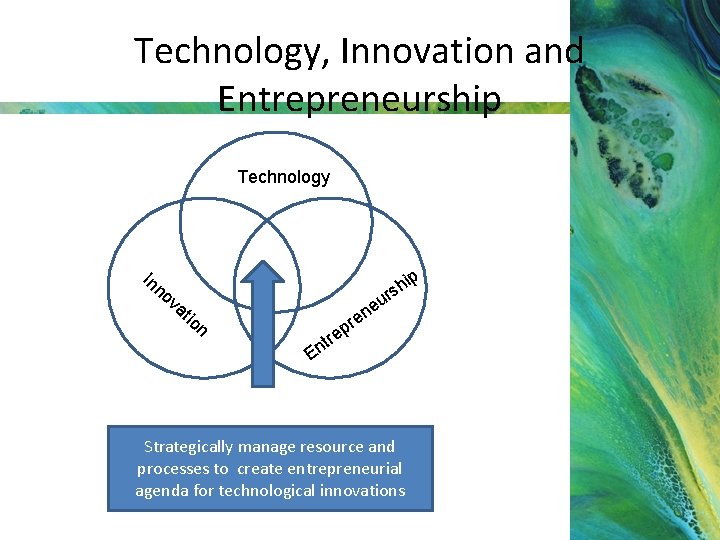 Technology, Innovation and Entrepreneurship

Technology

Innovation

Entrepreneurship

Strategically manage resource and processes to create entrepreneurial agenda for technological innovations